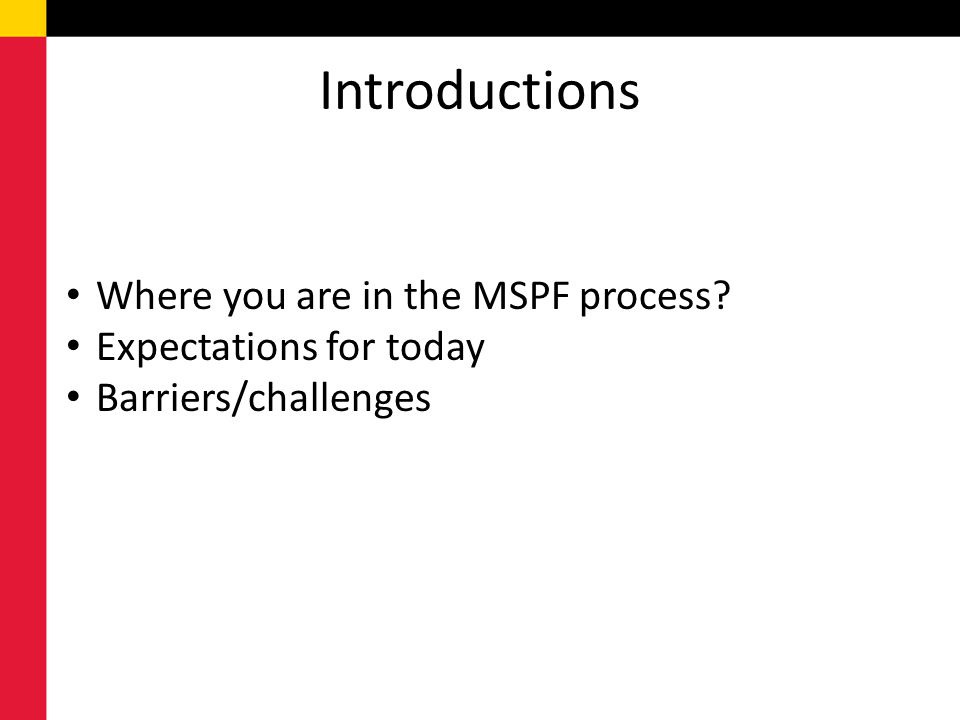 Introductions

• Where you are in the MSPF process?
• Expectations for today
• Barriers/challenges